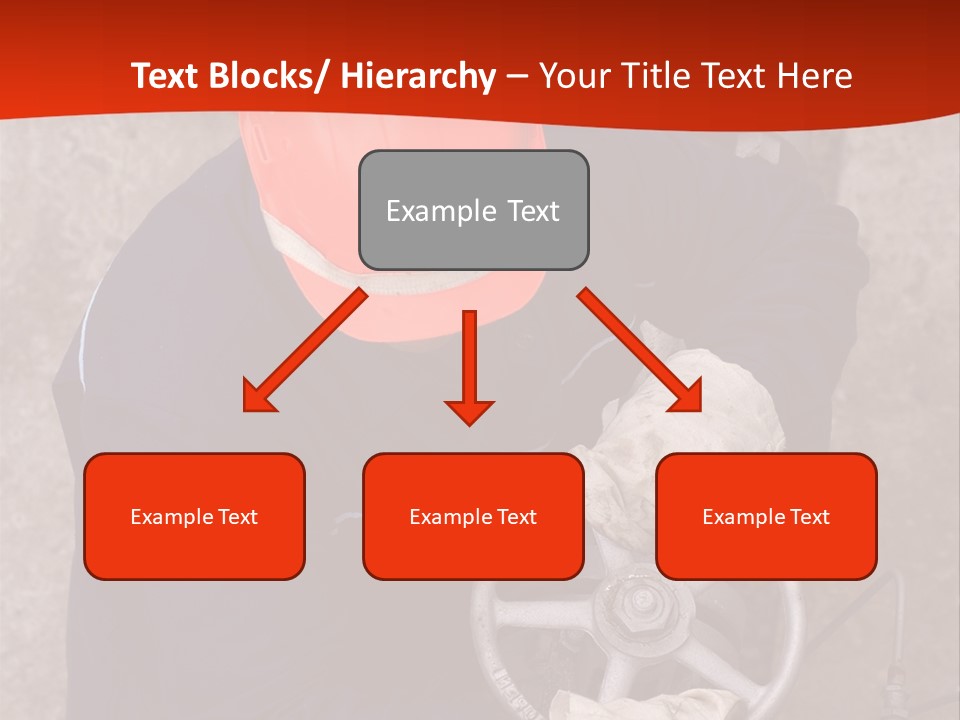 Text Blocks/ Hierarchy – Your Title Text Here

Example Text

Example Text

Example Text

Example Text